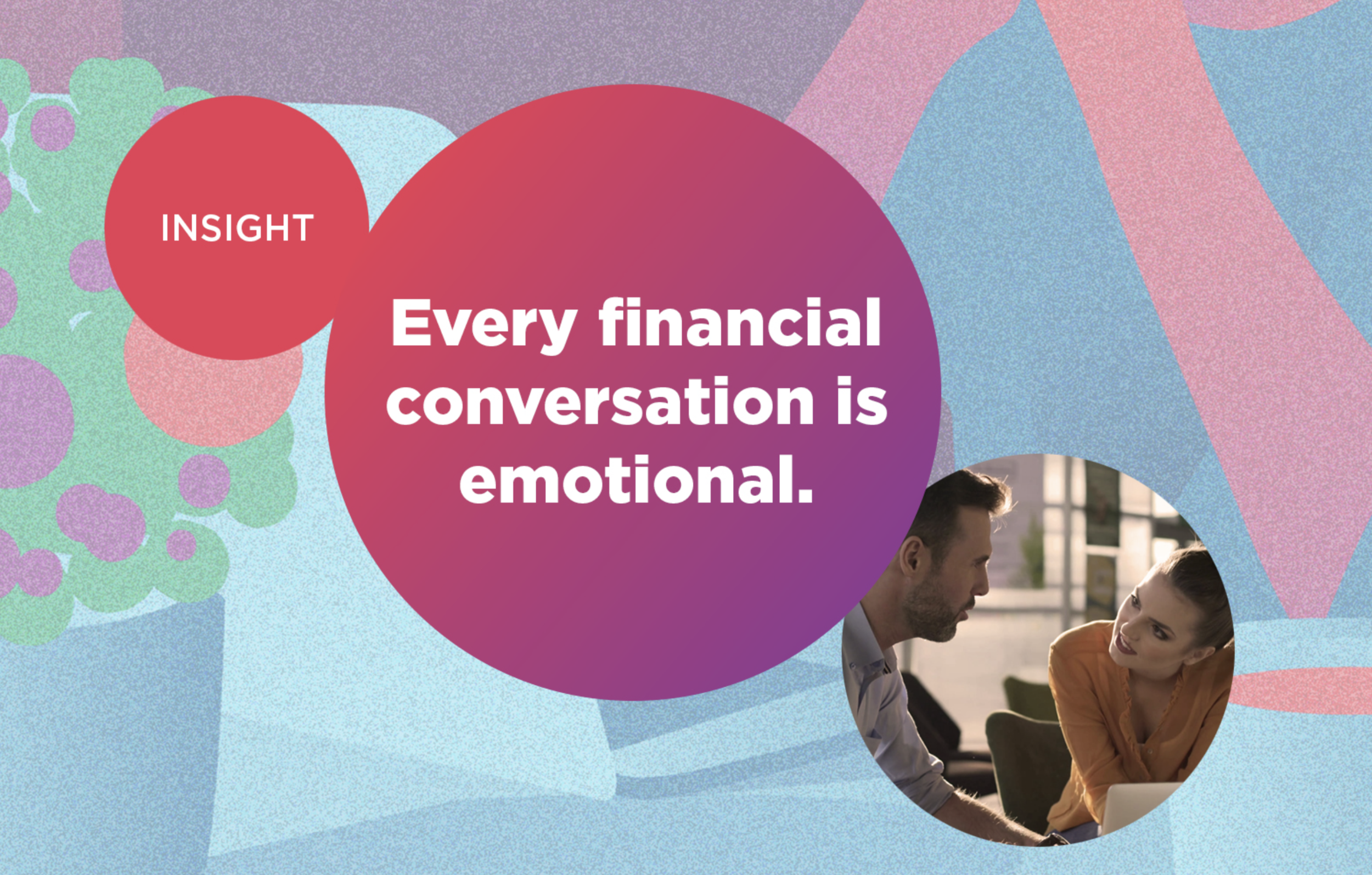 INSIGHT

Every financial conversation is emotional.